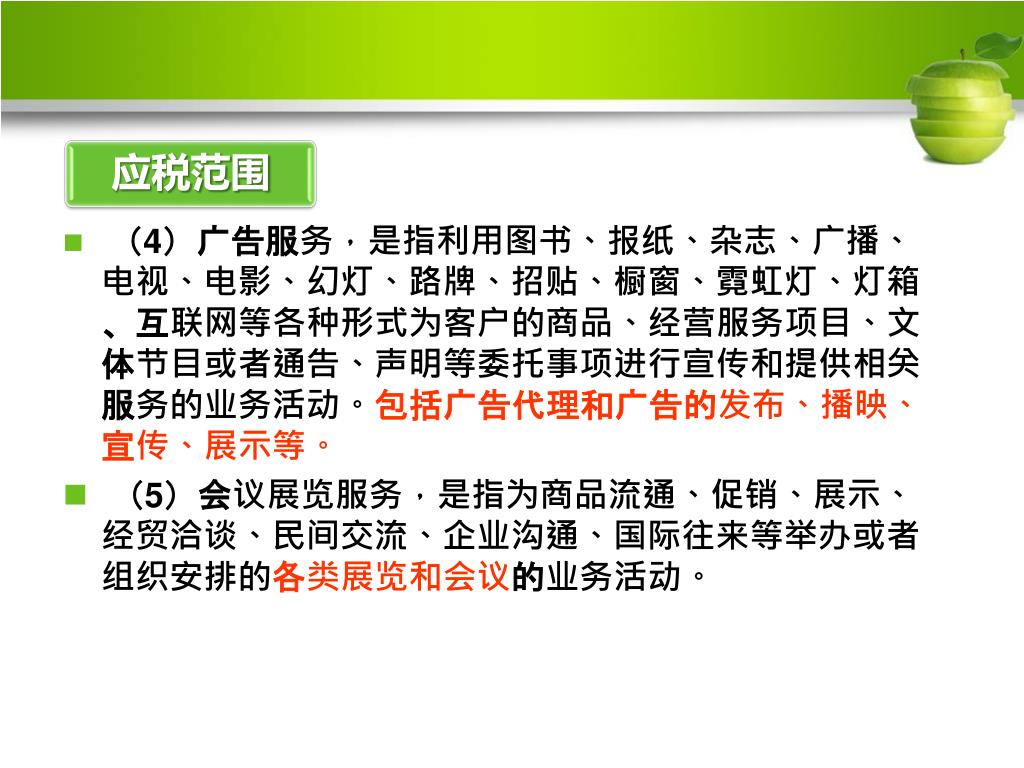 应税范围

（4）广告服务，是指利用图书、报纸、杂志、广播、电视、电影、幻灯、路牌、招贴、橱窗、霓虹灯、灯箱、互联网等各种形式为客户的商品、经营服务项目、文体节目或者通告、声明等委托事项进行宣传和提供相关服务的业务活动。包括广告代理和广告的发布、播映、宣传、展示等。

（5）会议展览服务，是指为商品流通、促销、展示、经贸洽谈、民间交流、企业沟通、国际往来等举办或者组织安排的各类展览和会议的业务活动。